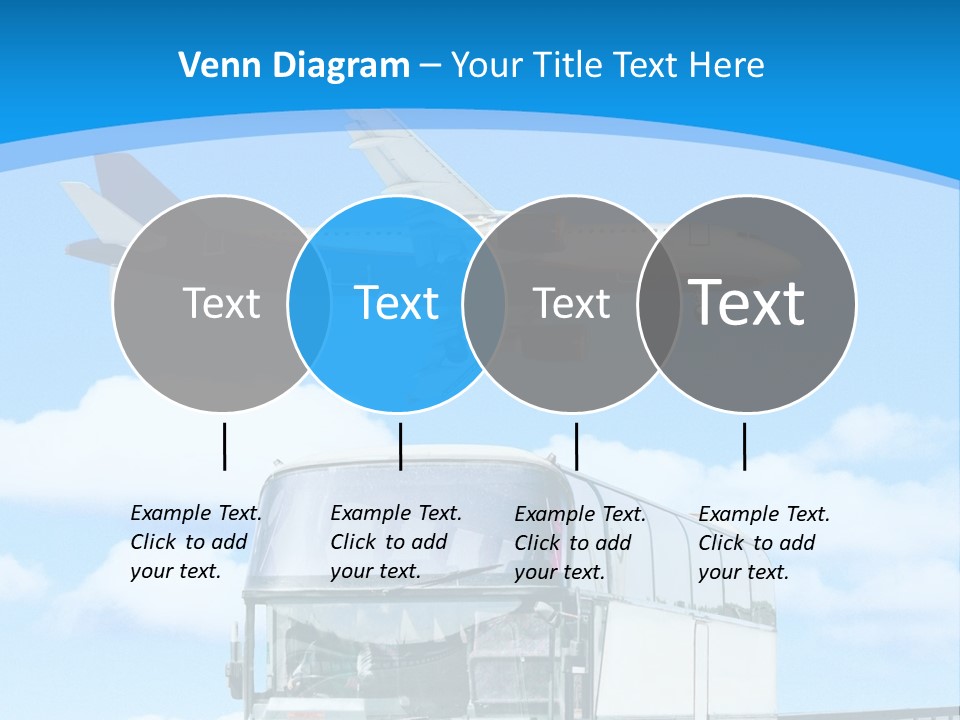 Venn Diagram – Your Title Text Here

Text

Text

Text

Text

Example Text. Click to add your text.

Example Text. Click to add your text.

Example Text. Click to add your text.

Example Text. Click to add your text.